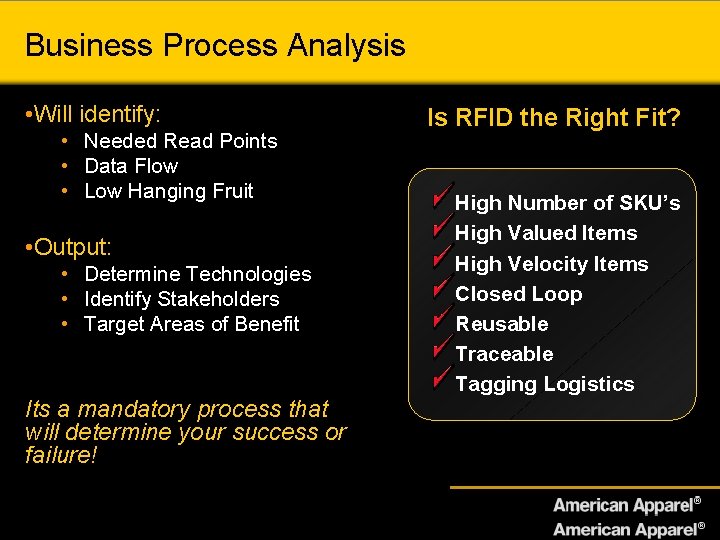 Business Process Analysis

•Will identify:
• Needed Read Points
• Data Flow
• Low Hanging Fruit

•Output:
• Determine Technologies
• Identify Stakeholders
• Target Areas of Benefit

Its a mandatory process that will determine your success or failure!

Is RFID the Right Fit?

✓ High Number of SKU's
✓ High Valued Items
✓ High Velocity Items
✓ Closed Loop
✓ Reusable
✓ Traceable
✓ Tagging Logistics

American Apparel®
American Apparel®